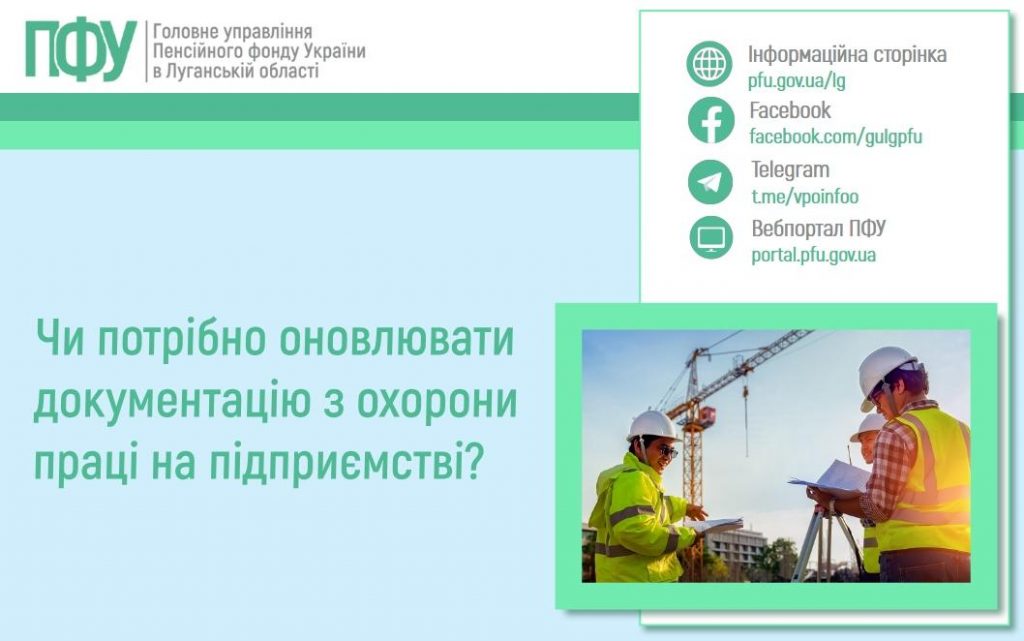 ПФУ
Головне управління Пенсійного фонду України в Луганській області

Інформаційна сторінка
pfu.gov.ua/lg
Facebook
facebook.com/gulgpfu
Telegram
t.me/vpoinfoo
Вебпортал ПФУ
portal.pfu.gov.ua

Чи потрібно оновлювати документацію з охорони праці на підприємстві?